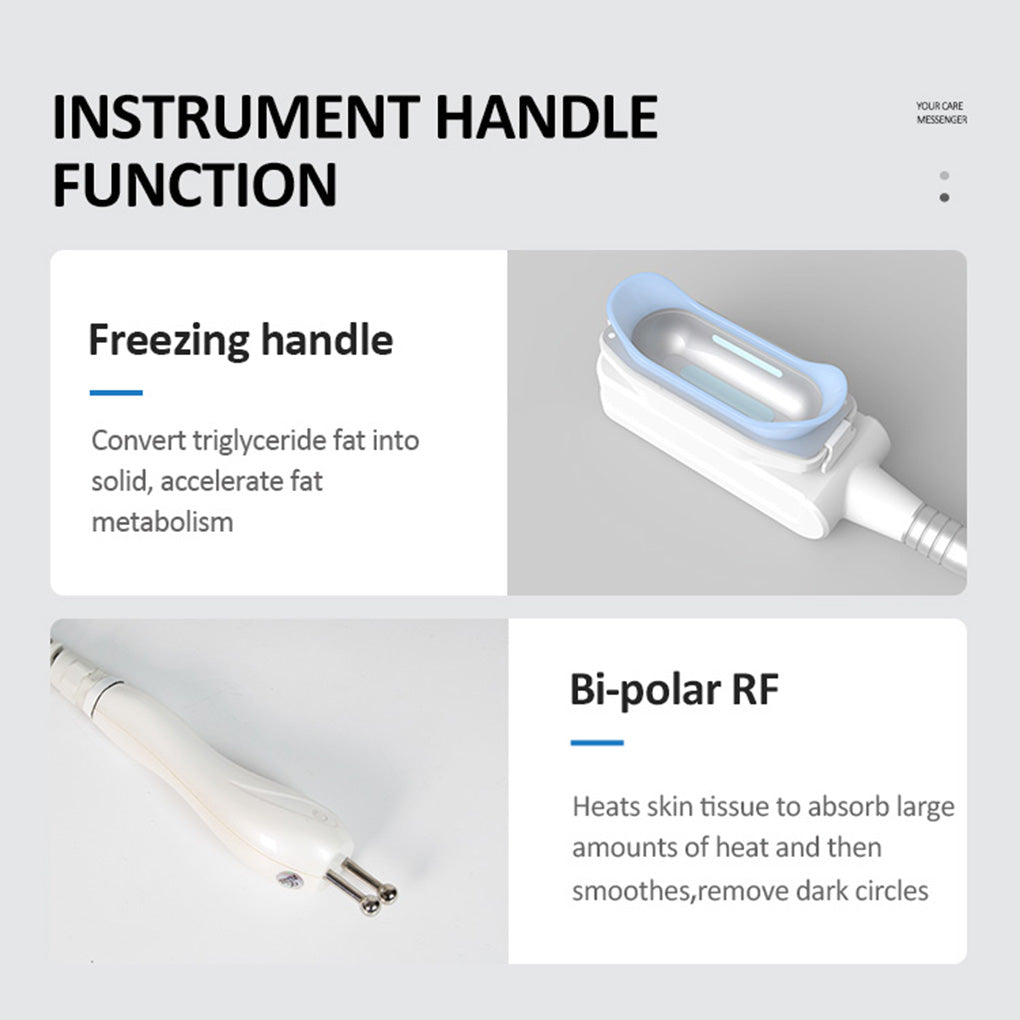 INSTRUMENT HANDLE FUNCTION

YOUR CARE MESSENGER

Freezing handle

Convert triglyceride fat into solid, accelerate fat metabolism

Bi-polar RF

Heats skin tissue to absorb large amounts of heat and then smoothes,remove dark circles